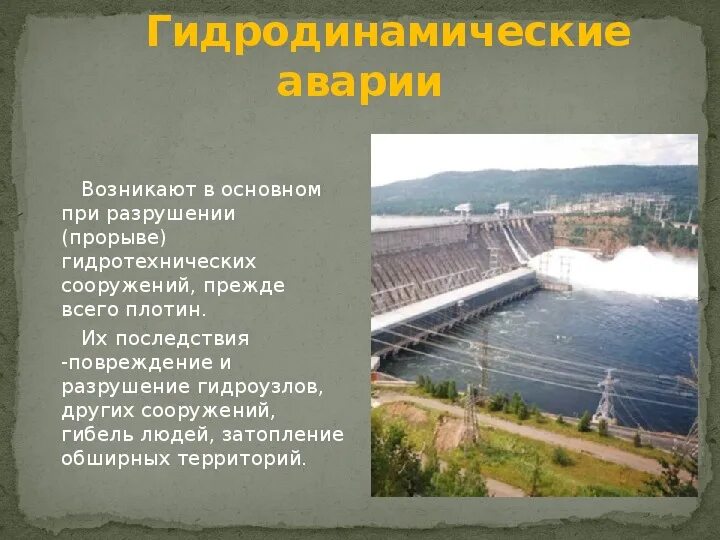 Гидродинамические аварии

Возникают в основном при разрушении (прорыве) гидротехнических сооружений, прежде всего плотин.

Их последствия -повреждение и разрушение гидроузлов, других сооружений, гибель людей, затопление обширных территорий.